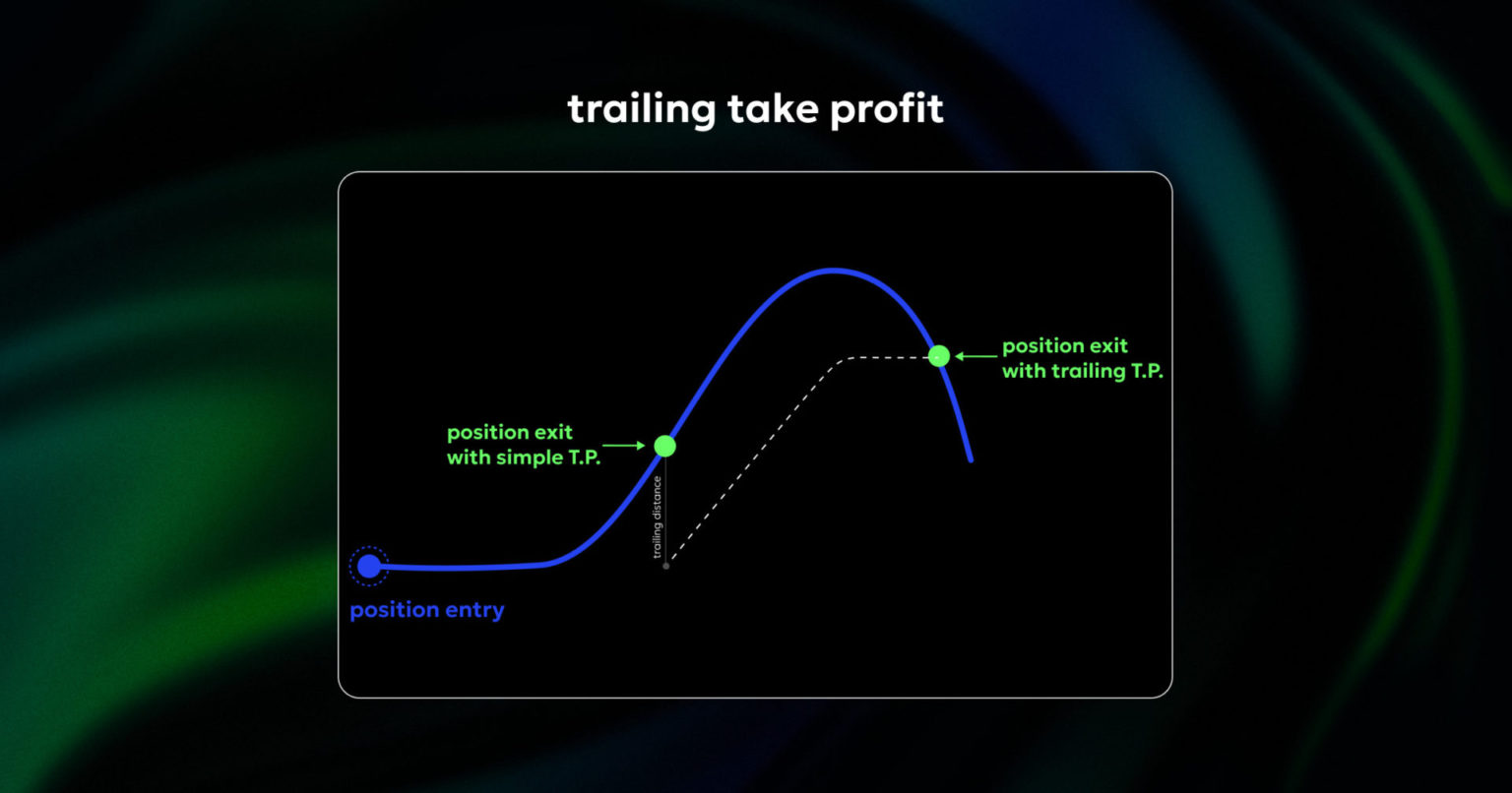 trailing take profit

position exit with trailing T.P.

position exit with simple T.P.

trailing distance

position entry